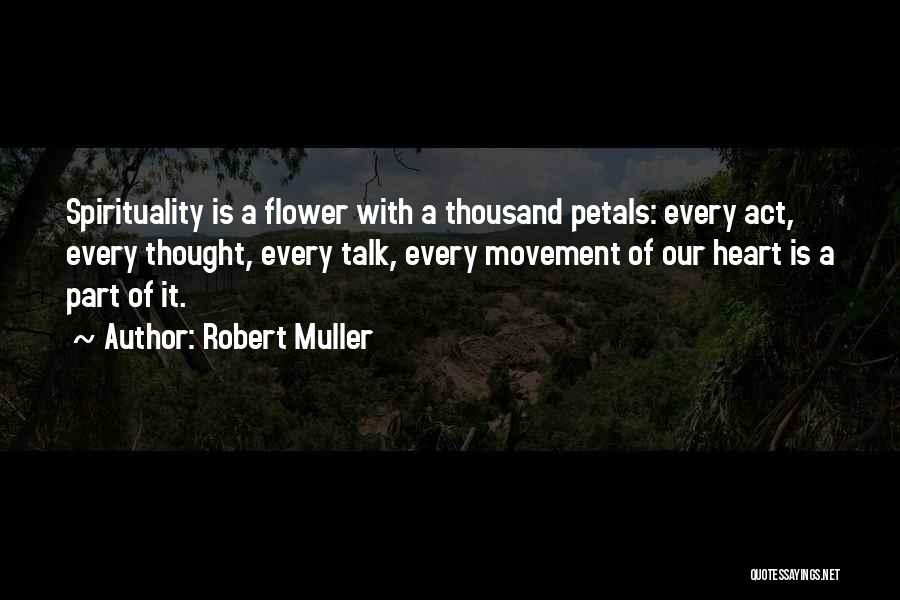 Spirituality is a flower with a thousand petals: every act, every thought, every talk, every movement of our heart is a part of it.

~ Author: Robert Muller

QUOTESSAYINGS.NET